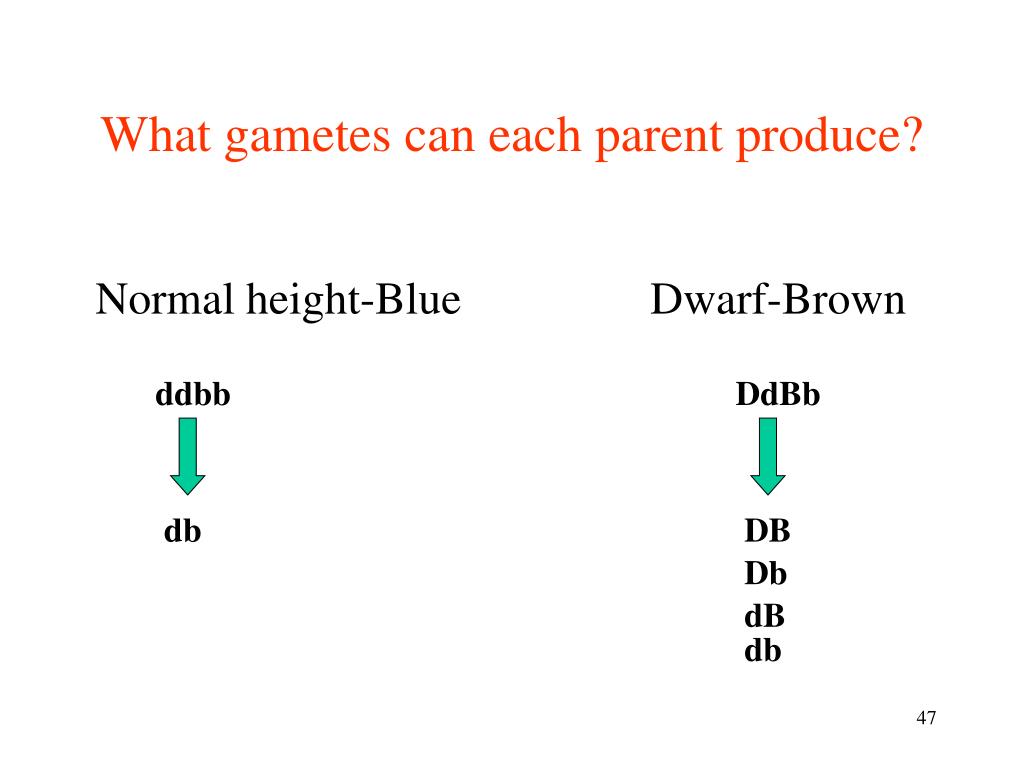 What gametes can each parent produce?

Normal height-Blue

ddbb

db

Dwarf-Brown

DdBb

DB
Db
dB
db

47